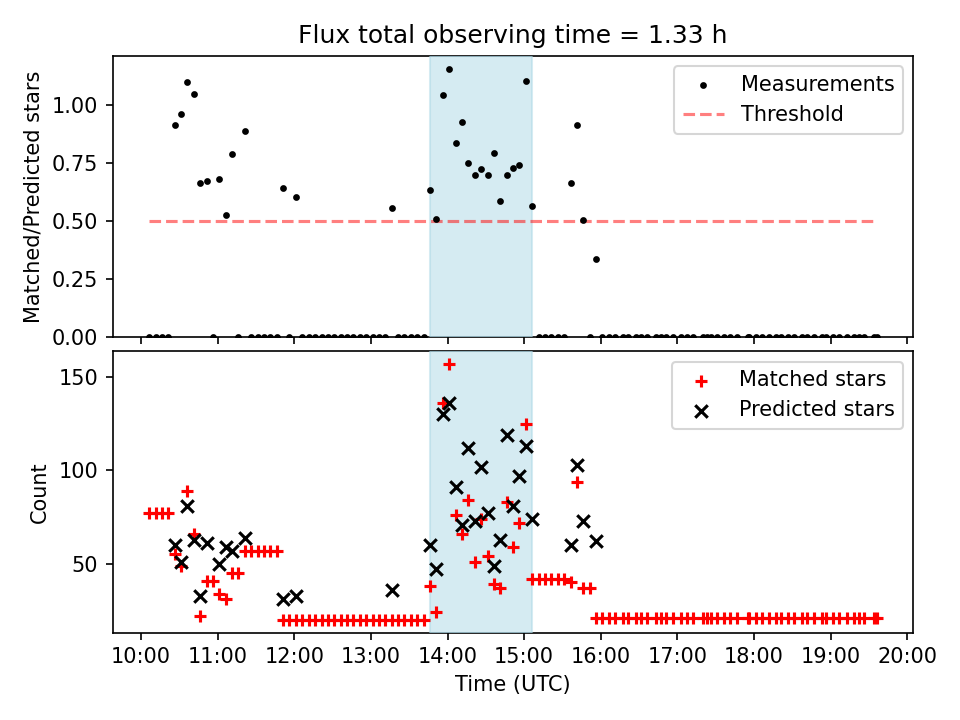 Flux total observing time = 1.33 h

Matched/Predicted stars

1.00
0.75
0.50
0.25
0.00

Measurements
Threshold

Count

150
100
50

Matched stars
Predicted stars

10:00 11:00 12:00 13:00 14:00 15:00 16:00 17:00 18:00 19:00 20:00

Time (UTC)